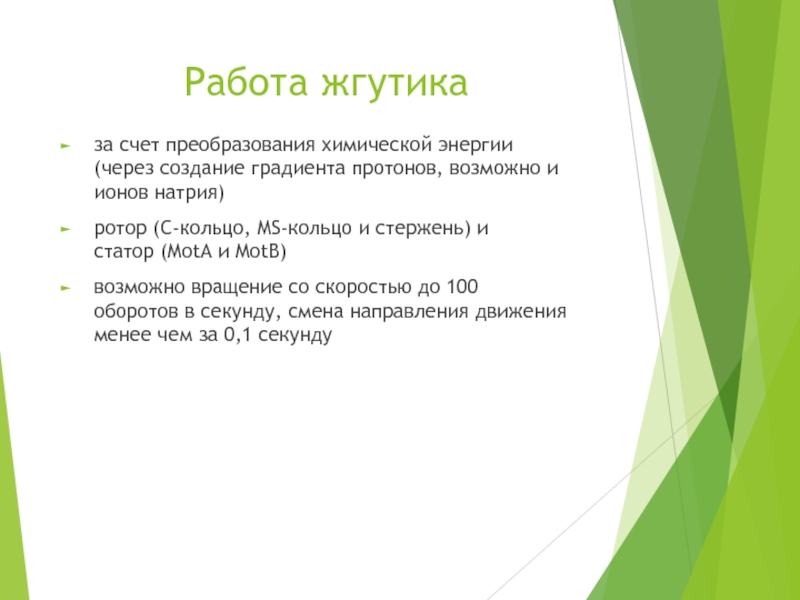 Работа жгутика

за счет преобразования химической энергии (через создание градиента протонов, возможно и ионов натрия)

ротор (С-кольцо, MS-кольцо и стержень) и статор (MotA и MotB)

возможно вращение со скоростью до 100 оборотов в секунду, смена направления движения менее чем за 0,1 секунду